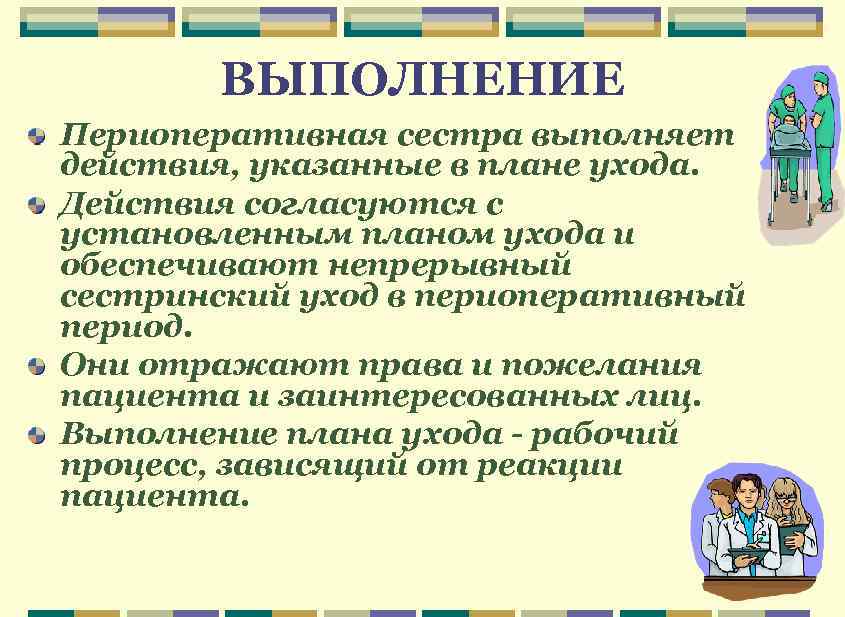 ВЫПОЛНЕНИЕ

Периоперативная сестра выполняет действия, указанные в плане ухода.

Действия согласуются с установленным планом ухода и обеспечивают непрерывный сестринский уход в периоперативный период.

Они отражают права и пожелания пациента и заинтересованных лиц.

Выполнение плана ухода - рабочий процесс, зависящий от реакции пациента.